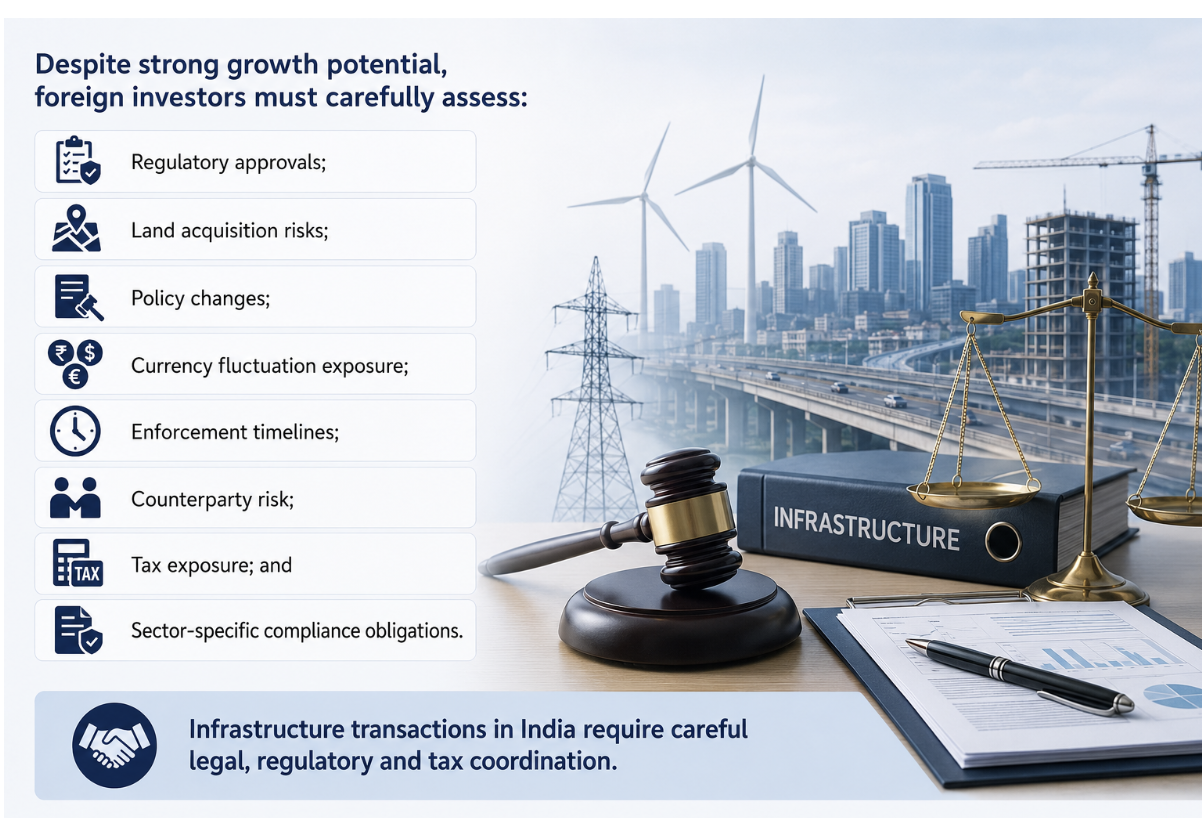 Despite strong growth potential, foreign investors must carefully assess:

Regulatory approvals;

Land acquisition risks;

Policy changes;

₹ $ €

Currency fluctuation exposure;

Enforcement timelines;

Counterparty risk;

TAX

Tax exposure; and

Sector-specific compliance obligations.

INFRASTRUCTURE

Infrastructure transactions in India require careful legal, regulatory and tax coordination.